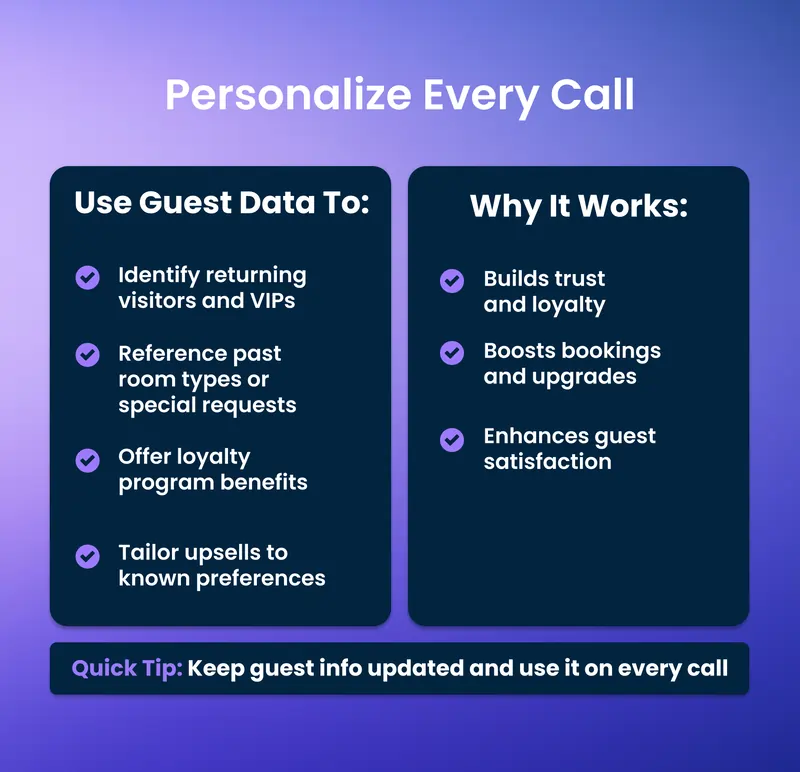 Personalize Every Call

Use Guest Data To:

Identify returning visitors and VIPs

Reference past room types or special requests

Offer loyalty program benefits

Tailor upsells to known preferences

Why It Works:

Builds trust and loyalty

Boosts bookings and upgrades

Enhances guest satisfaction

Quick Tip: Keep guest info updated and use it on every call